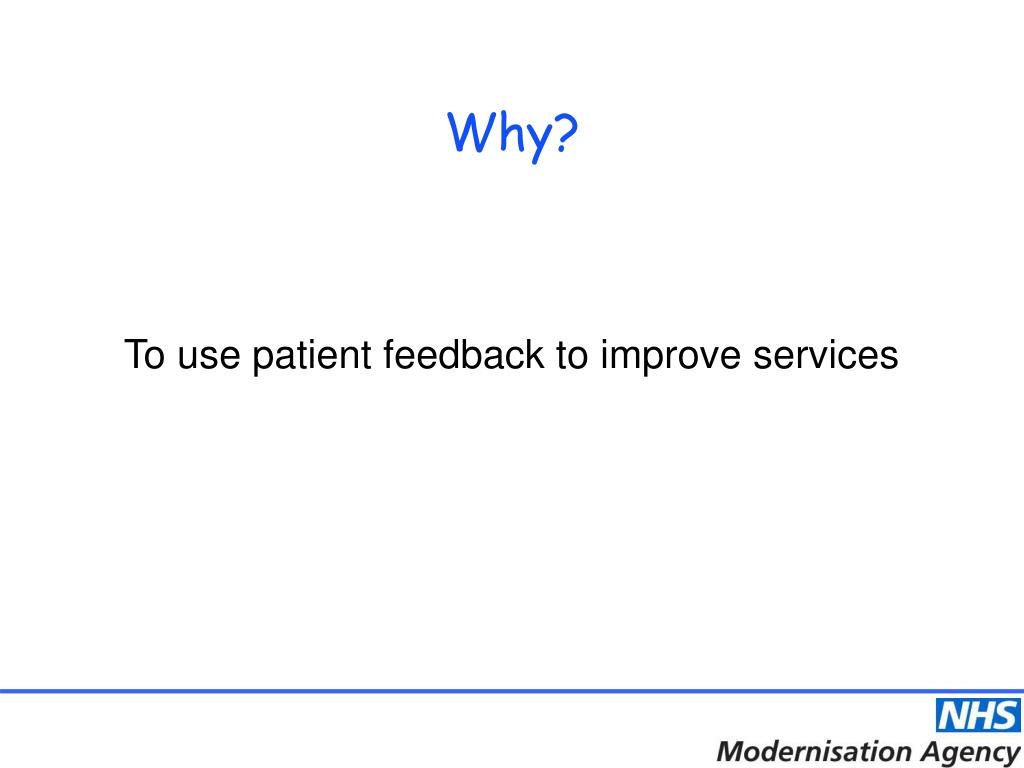 Why?

To use patient feedback to improve services

NHS
Modernisation Agency